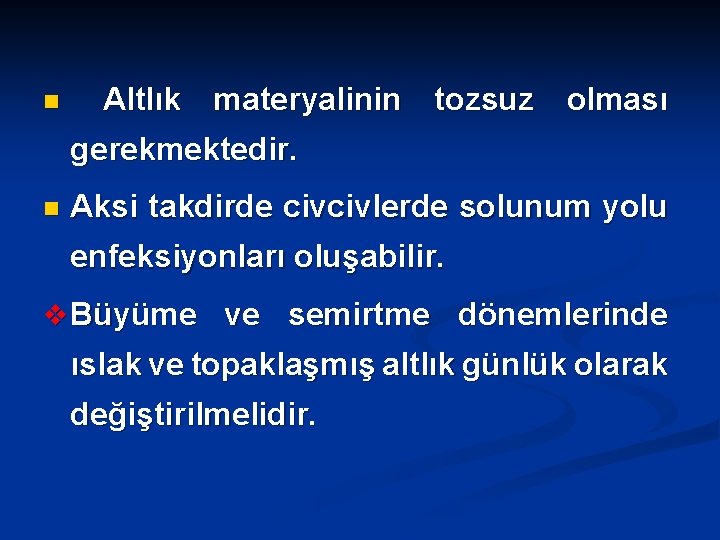 ■ Altlık materyalinin tozsuz olması gerekmektedir.

■ Aksi takdirde civcivlerde solunum yolu enfeksiyonları oluşabilir.

❖ Büyüme ve semirtme dönemlerinde ıslak ve topaklaşmış altlık günlük olarak değiştirilmelidir.